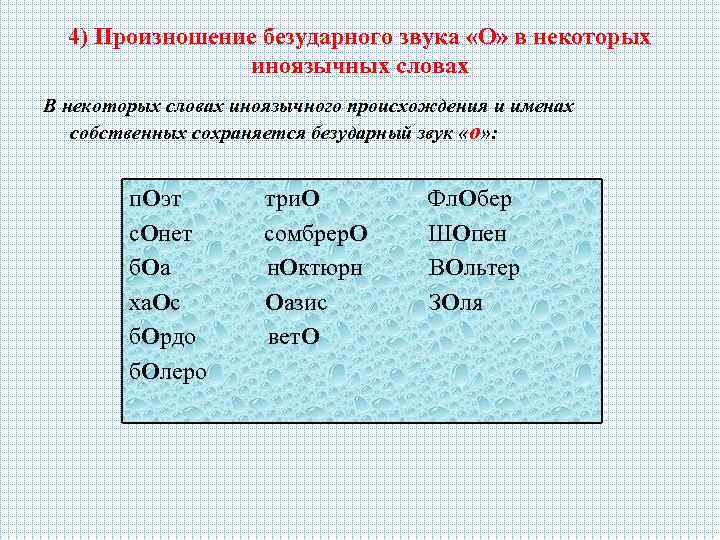 4) Произношение безударного звука «О» в некоторых иноязычных словах

В некоторых словах иноязычного происхождения и именах собственных сохраняется безударный звук «о»:

пОэт
сОнет
бОа
хаОс
бОрдо
бОлеро

триО
сомбрерО
нОктюрн
Оазис
ветО

ФлОбер
ШОпен
ВОльтер
ЗОля